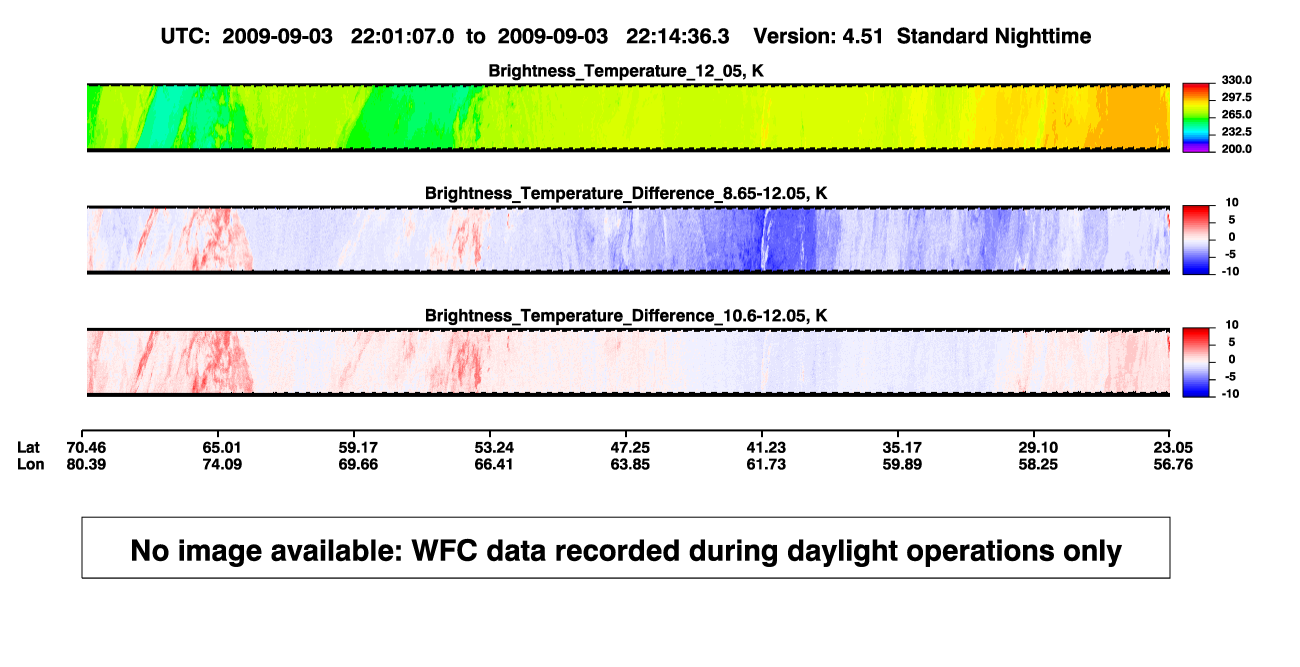 UTC: 2009-09-03 22:01:07.0 to 2009-09-03 22:14:36.3 Version: 4.51 Standard Nighttime

Brightness_Temperature_12_05, K

330.0
297.5
265.0
232.5
200.0

Brightness_Temperature_Difference_8.65-12.05, K

10
5
0
-5
-10

Brightness_Temperature_Difference_10.6-12.05, K

10
5
0
-5
-10

| Lat | 70.46 | 65.01 | 59.17 | 53.24 | 47.25 | 41.23 | 35.17 | 29.10 | 23.05 |
|---|---|---|---|---|---|---|---|---|---|
| Lon | 80.39 | 74.09 | 69.66 | 66.41 | 63.85 | 61.73 | 59.89 | 58.25 | 56.76 |

No image available: WFC data recorded during daylight operations only